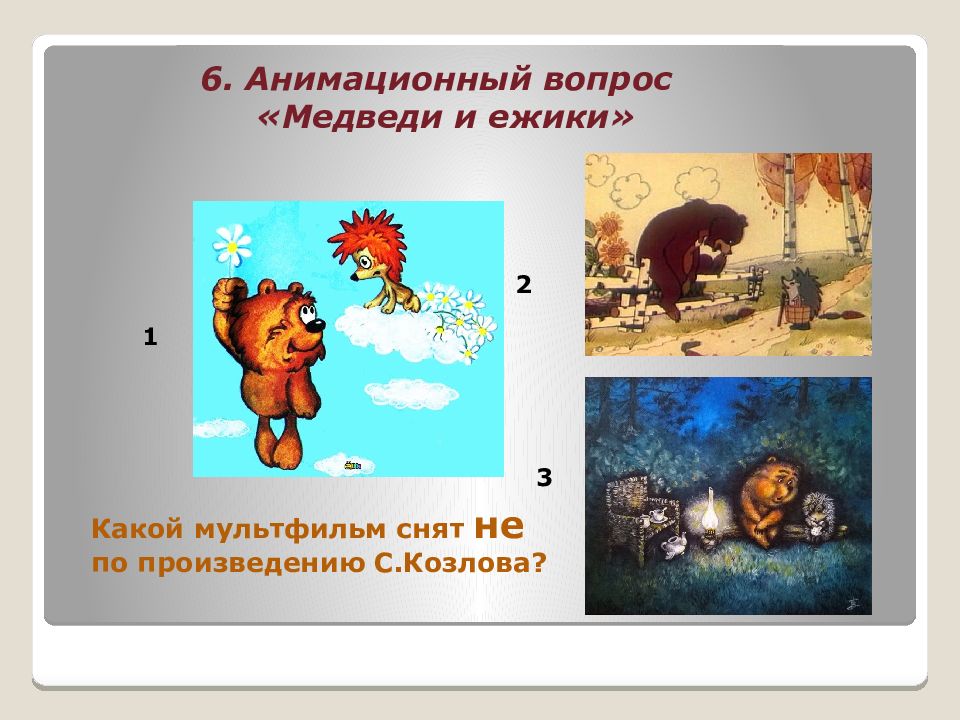 6. Анимационный вопрос «Медведи и ежики»

1

2

3

Какой мультфильм снят не по произведению С.Козлова?